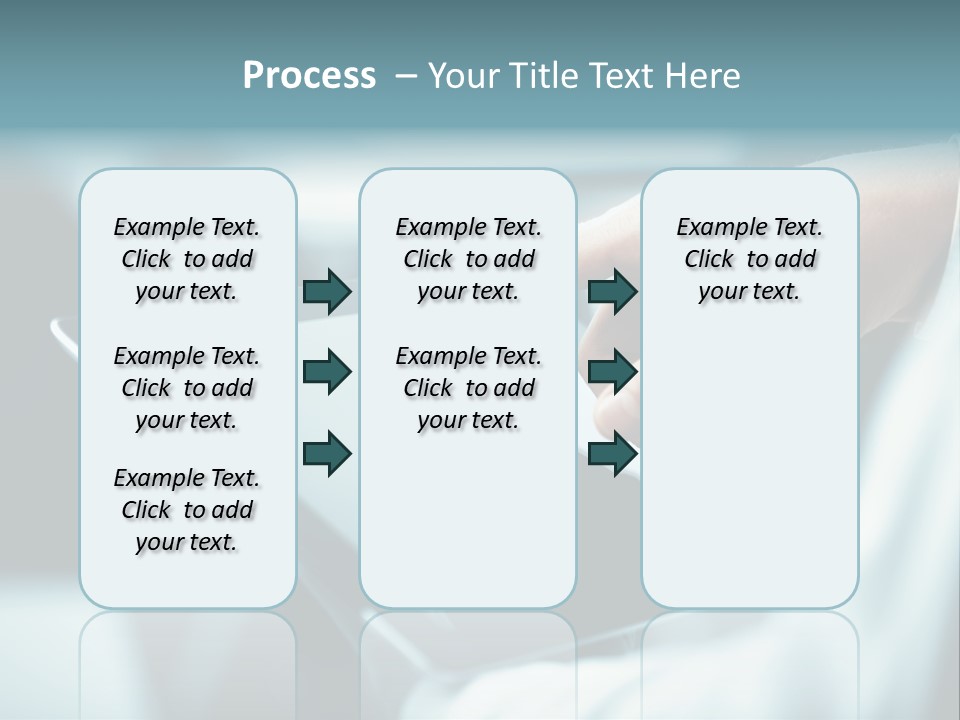 Process – Your Title Text Here

Example Text. Click to add your text.

Example Text. Click to add your text.

Example Text. Click to add your text.

Example Text. Click to add your text.

Example Text. Click to add your text.

Example Text. Click to add your text.